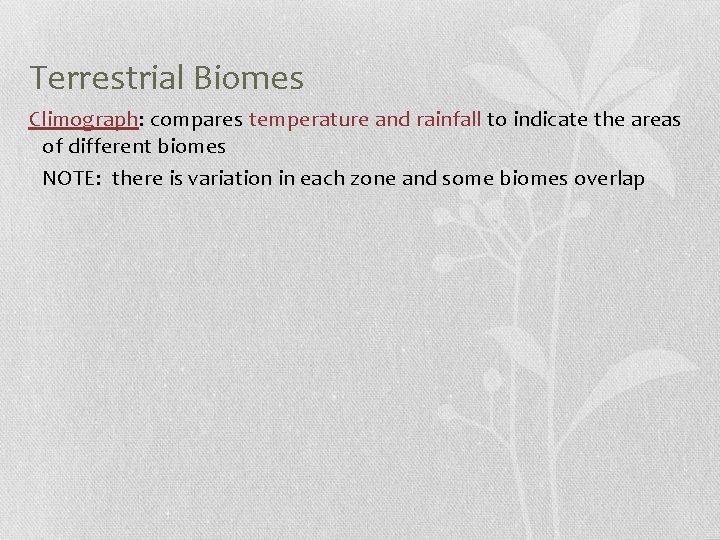 Terrestrial Biomes

Climograph: compares temperature and rainfall to indicate the areas of different biomes

NOTE: there is variation in each zone and some biomes overlap